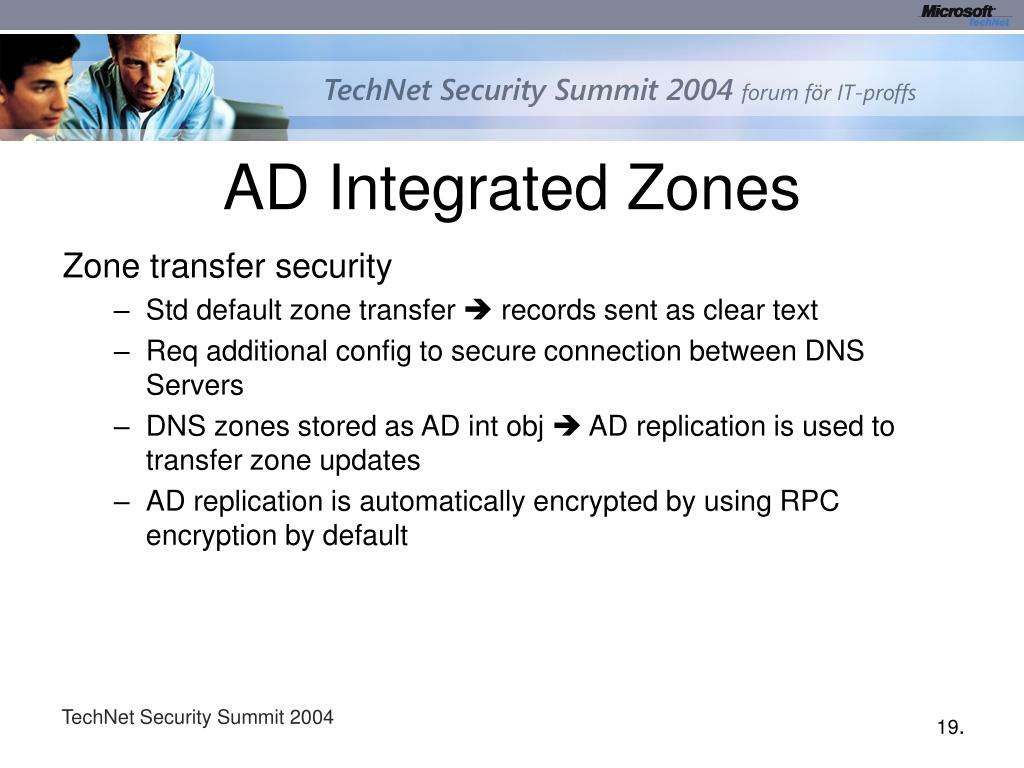 Microsoft TechNet

TechNet Security Summit 2004 forum för IT-proffs

AD Integrated Zones

Zone transfer security

– Std default zone transfer ➔ records sent as clear text

– Req additional config to secure connection between DNS Servers

– DNS zones stored as AD int obj ➔ AD replication is used to transfer zone updates

– AD replication is automatically encrypted by using RPC encryption by default

TechNet Security Summit 2004

19.